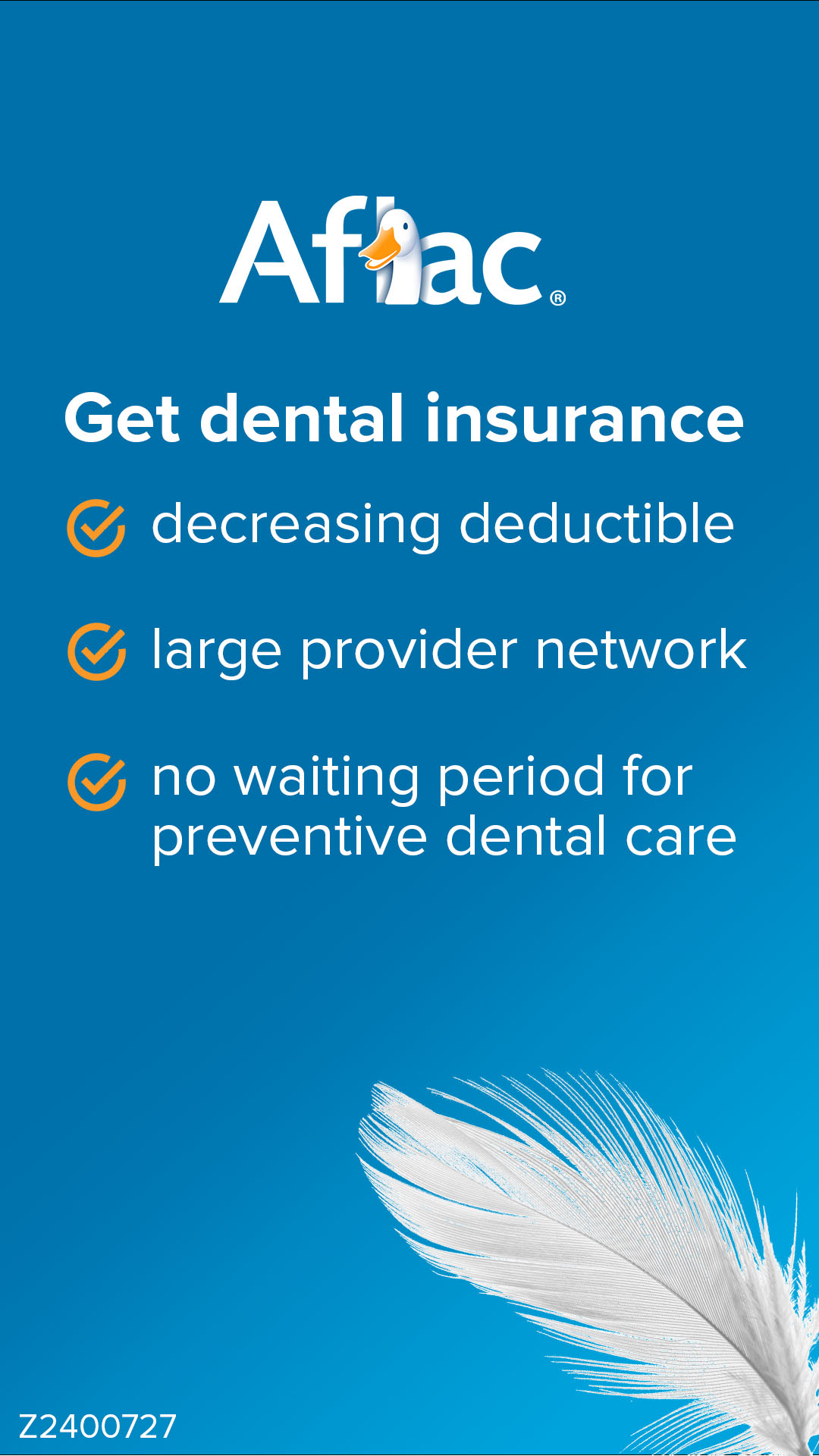 Aflac®

Get dental insurance

decreasing deductible

large provider network

no waiting period for preventive dental care

Z2400727